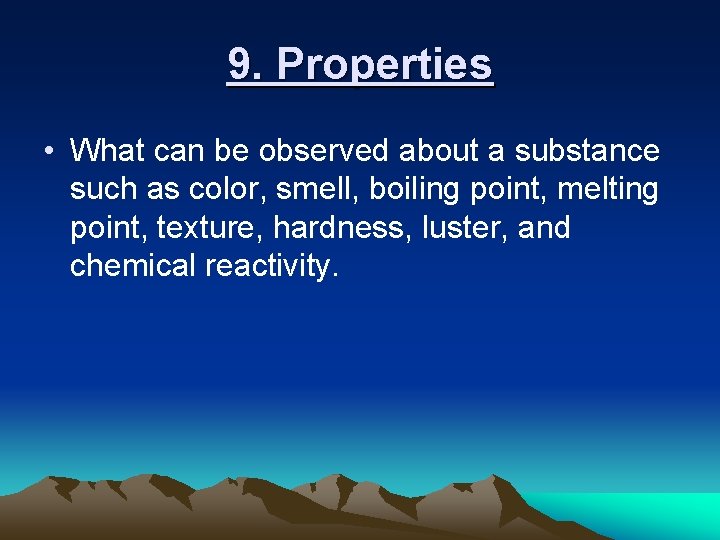 9. Properties

• What can be observed about a substance such as color, smell, boiling point, melting point, texture, hardness, luster, and chemical reactivity.